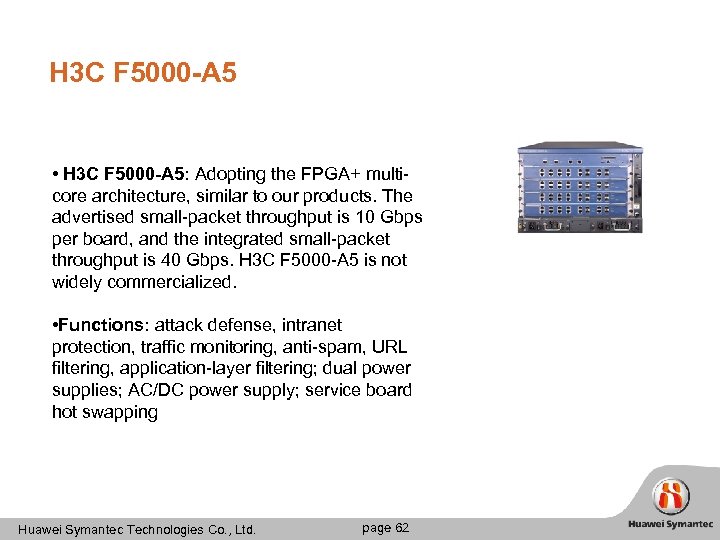 H3C F5000-A5

• H3C F5000-A5: Adopting the FPGA+ multi-core architecture, similar to our products. The advertised small-packet throughput is 10 Gbps per board, and the integrated small-packet throughput is 40 Gbps. H3C F5000-A5 is not widely commercialized.

•Functions: attack defense, intranet protection, traffic monitoring, anti-spam, URL filtering, application-layer filtering; dual power supplies; AC/DC power supply; service board hot swapping

Huawei Symantec Technologies Co., Ltd.

page 62

Huawei Symantec